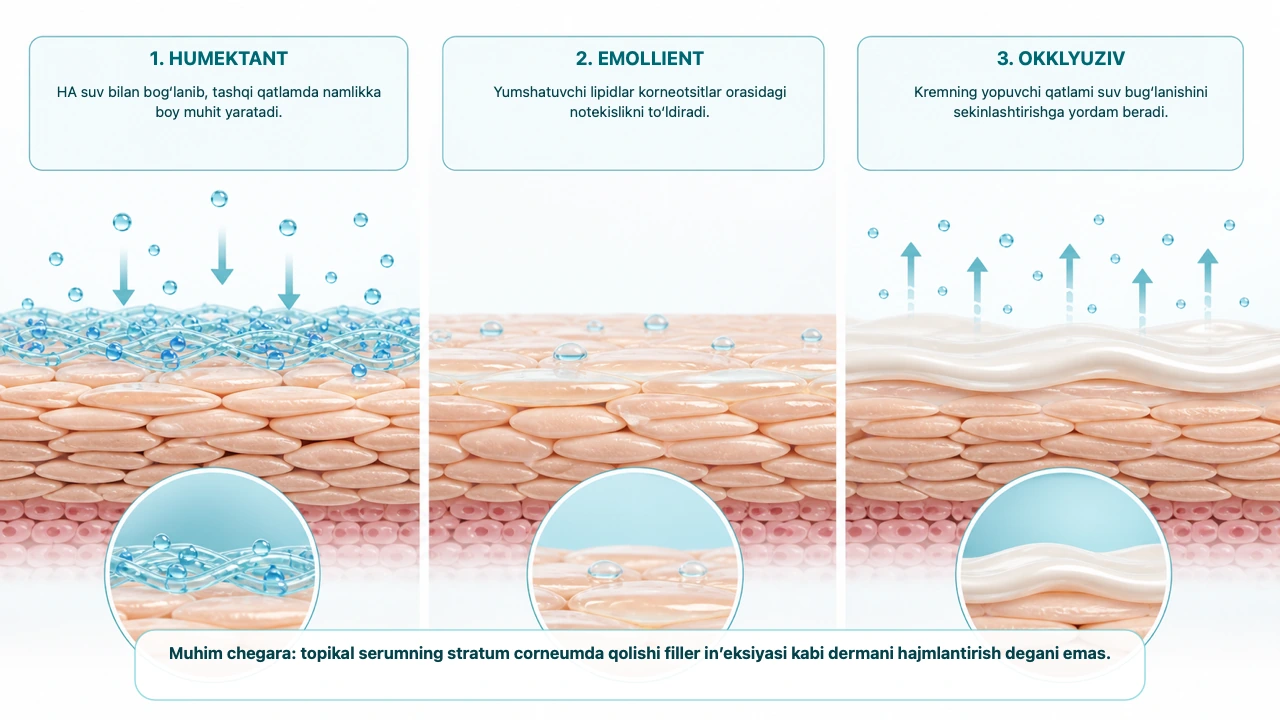 1. HUMEKTANT

HA suv bilan bogʻlanib, tashqi qatlamda namlikka boy muhit yaratadi.

2. EMOLLIENT

Yumshatuvchi lipidlar korneotsitlar orasidagi notekislikni toʻldiradi.

3. OKKLYUZIV

Kremning yopuvchi qatlami suv bugʻlanishini sekinlashtirishga yordam beradi.

Muhim chegara: topikal serumning stratum corneumda qolishi filler inʼeksiyasi kabi dermani hajmlantirish degani emas.